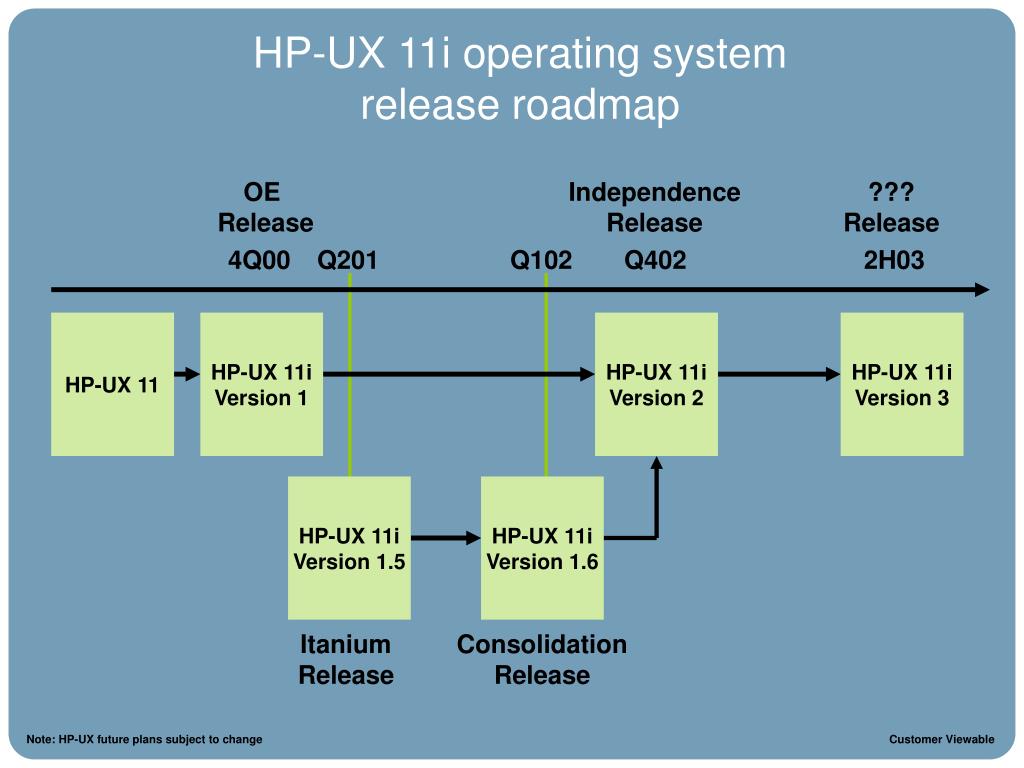 HP-UX 11i operating system release roadmap

OE Release

Independence Release

??? Release

4Q00 Q201 Q102 Q402 2H03

HP-UX 11

HP-UX 11i Version 1

HP-UX 11i Version 2

HP-UX 11i Version 3

HP-UX 11i Version 1.5

HP-UX 11i Version 1.6

Itanium Release

Consolidation Release

Note: HP-UX future plans subject to change

Customer Viewable